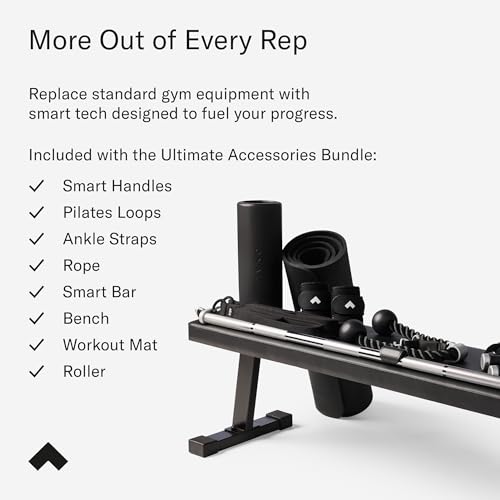 More Out of Every Rep

Replace standard gym equipment with smart tech designed to fuel your progress.

Included with the Ultimate Accessories Bundle:

✓ Smart Handles
✓ Pilates Loops
✓ Ankle Straps
✓ Rope
✓ Smart Bar
✓ Bench
✓ Workout Mat
✓ Roller